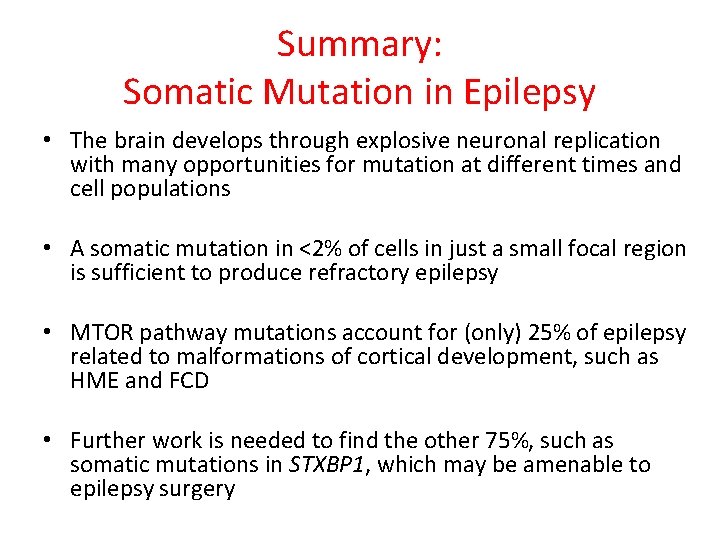 Summary:
Somatic Mutation in Epilepsy

• The brain develops through explosive neuronal replication with many opportunities for mutation at different times and cell populations

• A somatic mutation in <2% of cells in just a small focal region is sufficient to produce refractory epilepsy

• MTOR pathway mutations account for (only) 25% of epilepsy related to malformations of cortical development, such as HME and FCD

• Further work is needed to find the other 75%, such as somatic mutations in STXBP1, which may be amenable to epilepsy surgery